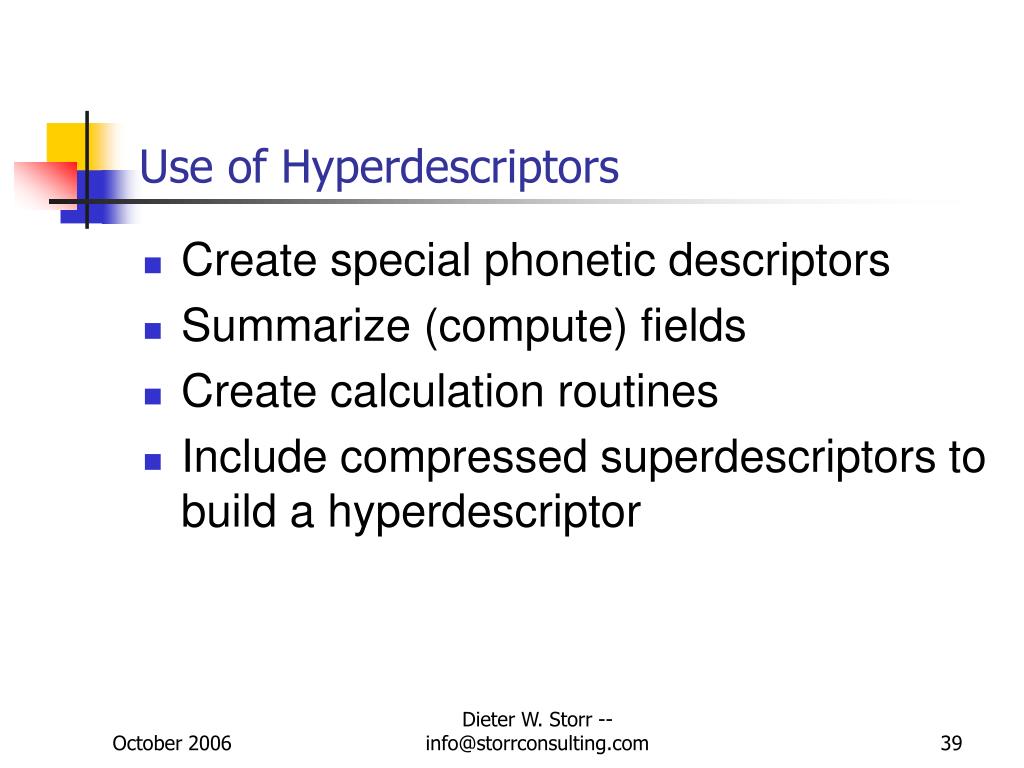 Use of Hyperdescriptors

- Create special phonetic descriptors
- Summarize (compute) fields
- Create calculation routines
- Include compressed superdescriptors to build a hyperdescriptor

October 2006

Dieter W. Storr -- info@storrconsulting.com

39